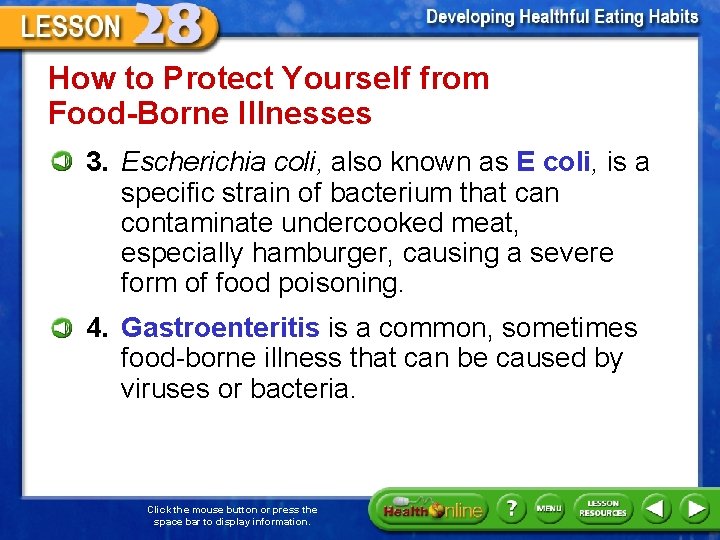 LESSON 28

Developing Healthful Eating Habits

How to Protect Yourself from Food-Borne Illnesses

3. Escherichia coli, also known as E coli, is a specific strain of bacterium that can contaminate undercooked meat, especially hamburger, causing a severe form of food poisoning.

4. Gastroenteritis is a common, sometimes food-borne illness that can be caused by viruses or bacteria.

Click the mouse button or press the space bar to display information.

Health Online

?

MENU

LESSON RESOURCES